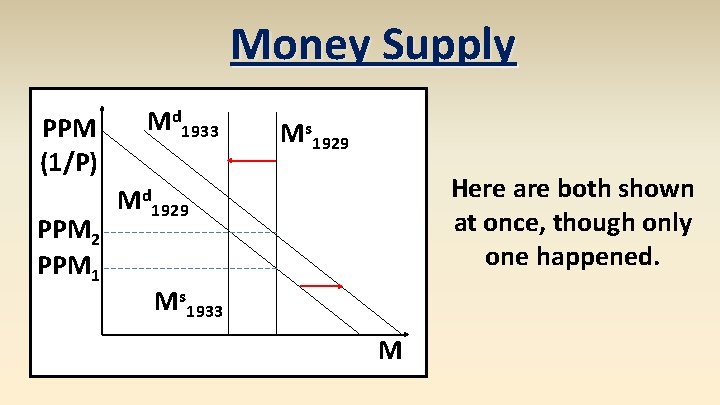 Money Supply

PPM (1/P)

$M^d_{1933}$

$M^s_{1929}$

$M^d_{1929}$

$PPM_2$

$PPM_1$

$M^s_{1933}$

M

Here are both shown at once, though only one happened.